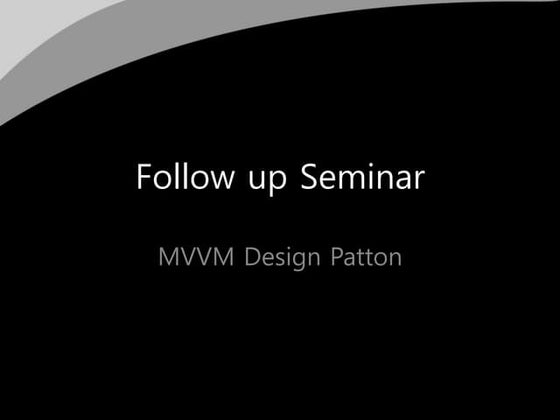 Follow up Seminar

MVVM Design Patton